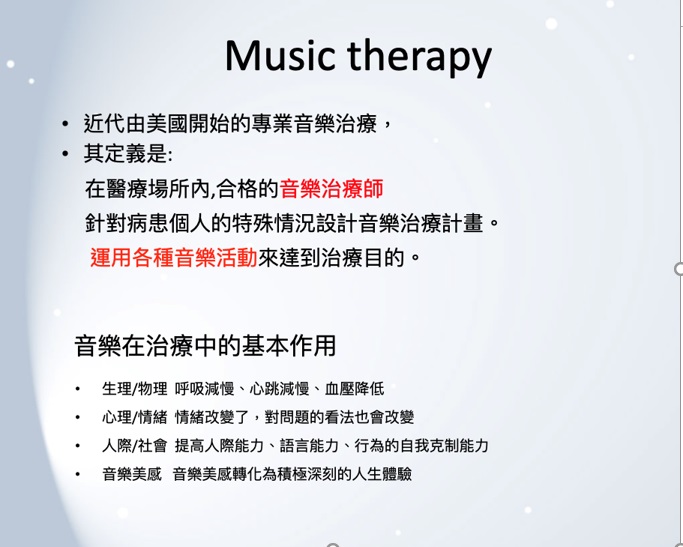 Music therapy

• 近代由美國開始的專業音樂治療，
• 其定義是:
在醫療場所內,合格的音樂治療師
針對病患個人的特殊情況設計音樂治療計畫。
運用各種音樂活動來達到治療目的。

音樂在治療中的基本作用

• 生理/物理 呼吸減慢、心跳減慢、血壓降低
• 心理/情緒 情緒改變了，對問題的看法也會改變
• 人際/社會 提高人際能力、語言能力、行為的自我克制能力
• 音樂美感 音樂美感轉化為積極深刻的人生體驗